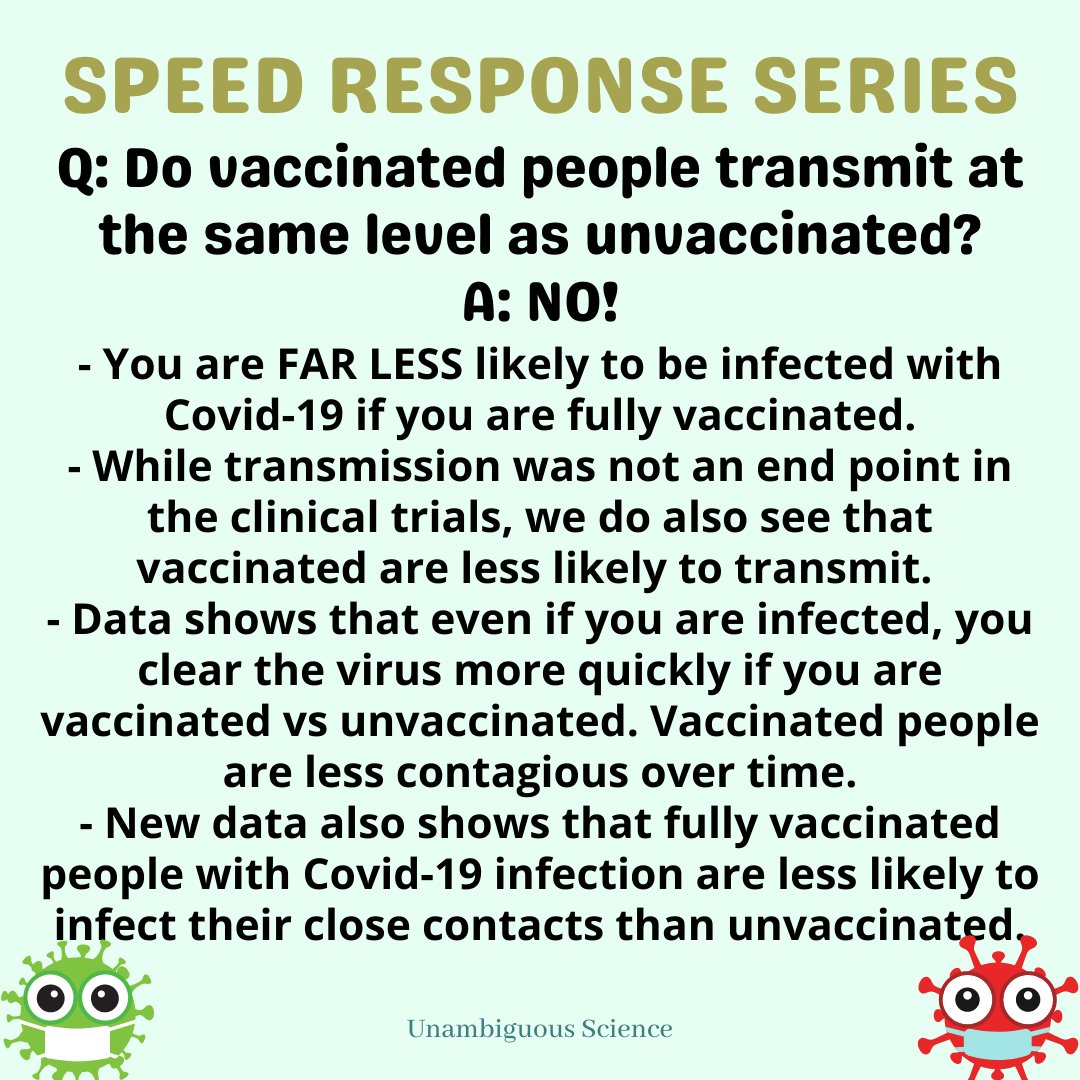 SPEED RESPONSE SERIES

Q: Do vaccinated people transmit at the same level as unvaccinated?

A: NO!

- You are FAR LESS likely to be infected with Covid-19 if you are fully vaccinated.
- While transmission was not an end point in the clinical trials, we do also see that vaccinated are less likely to transmit.
- Data shows that even if you are infected, you clear the virus more quickly if you are vaccinated vs unvaccinated. Vaccinated people are less contagious over time.
- New data also shows that fully vaccinated people with Covid-19 infection are less likely to infect their close contacts than unvaccinated.

Unambiguous Science